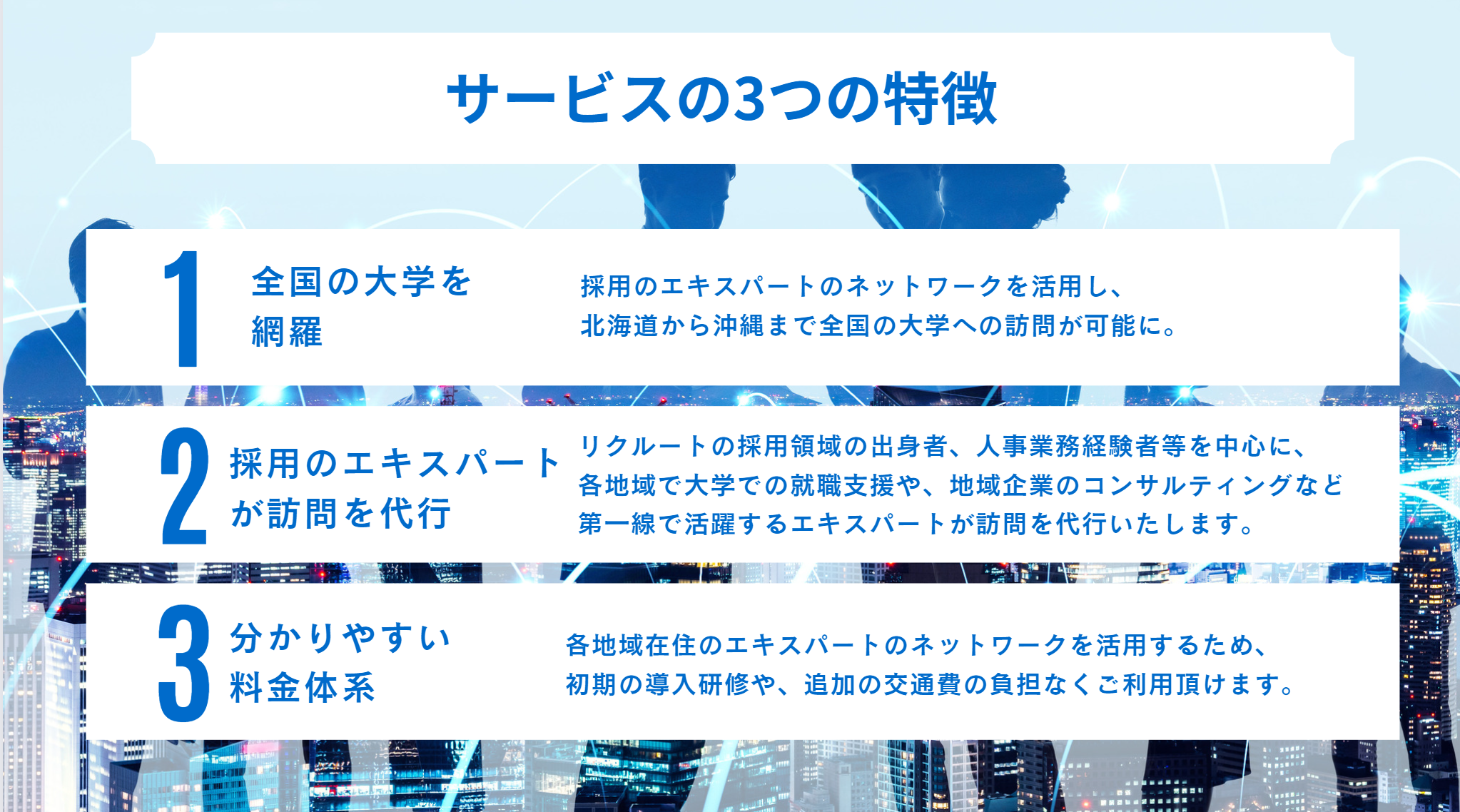 サービスの3つの特徴

1

全国の大学を網羅

採用のエキスパートのネットワークを活用し、北海道から沖縄まで全国の大学への訪問が可能に。

2

採用のエキスパートが訪問を代行

リクルートの採用領域の出身者、人事業務経験者等を中心に、各地域で大学での就職支援や、地域企業のコンサルティングなど第一線で活躍するエキスパートが訪問を代行いたします。

3

分かりやすい料金体系

各地域在住のエキスパートのネットワークを活用するため、初期の導入研修や、追加の交通費の負担なくご利用頂けます。